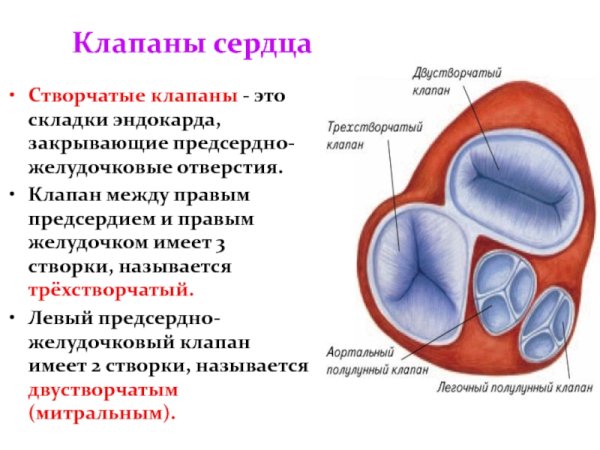 Клапаны сердца

• Створчатые клапаны - это складки эндокарда, закрывающие предсердно-желудочковые отверстия.
• Клапан между правым предсердием и правым желудочком имеет 3 створки, называется трёхстворчатый.
• Левый предсердно-желудочковый клапан имеет 2 створки, называется двустворчатым (митральным).

Двустворчатый клапан

Трехстворчатый клапан

Аортальный полулунный клапан

Легочный полулунный клапан